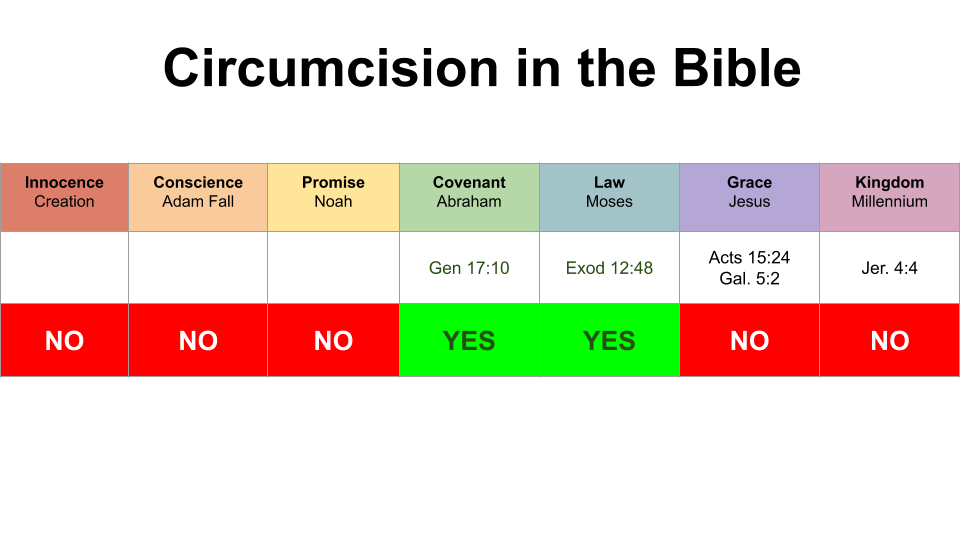 Circumcision in the Bible

| Innocence Creation | Conscience Adam Fall | Promise Noah | Covenant Abraham | Law Moses | Grace Jesus | Kingdom Millennium |
|---|---|---|---|---|---|---|
| | | | Gen 17:10 | Exod 12:48 | Acts 15:24 Gal. 5:2 | Jer. 4:4 |
| NO | NO | NO | YES | YES | NO | NO |